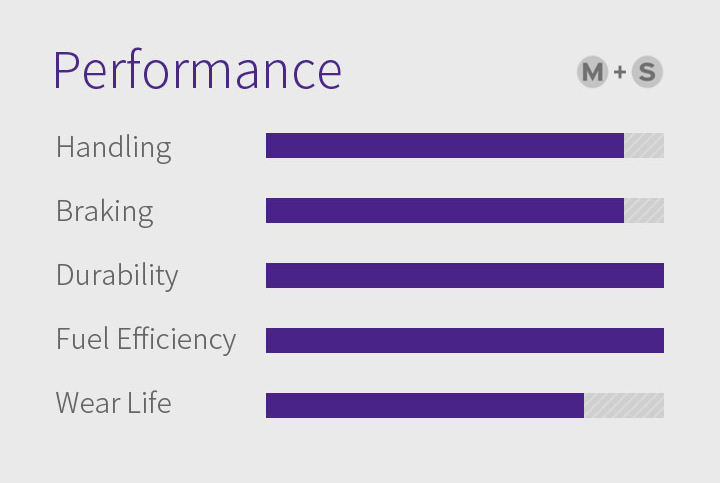 Performance

M + S

Handling

Braking

Durability

Fuel Efficiency

Wear Life